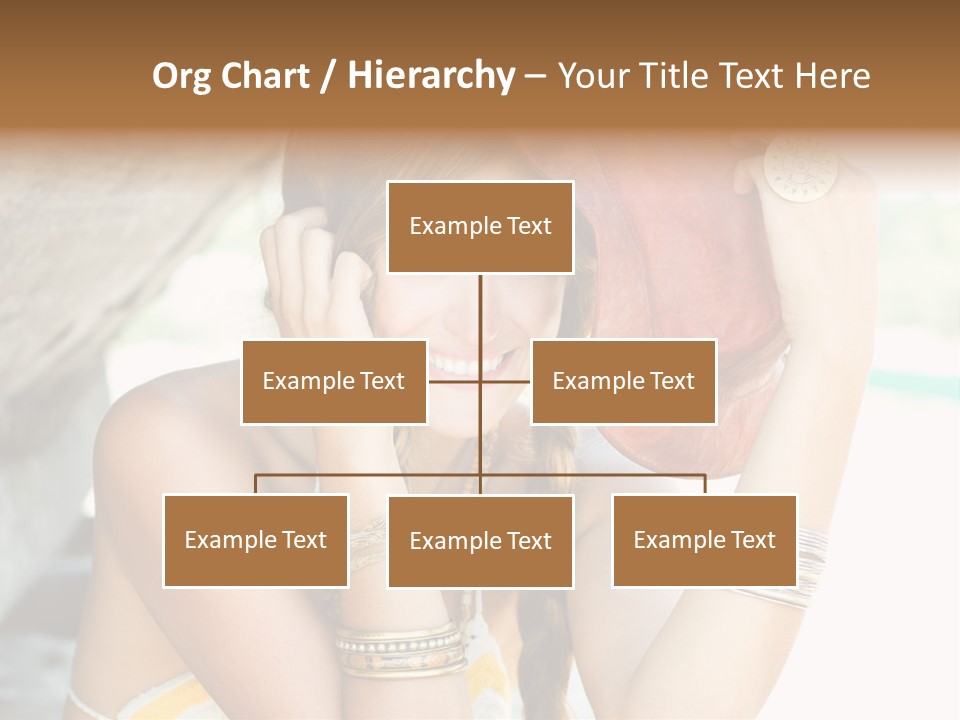 Org Chart / Hierarchy – Your Title Text Here

Example Text

Example Text

Example Text

Example Text

Example Text

Example Text